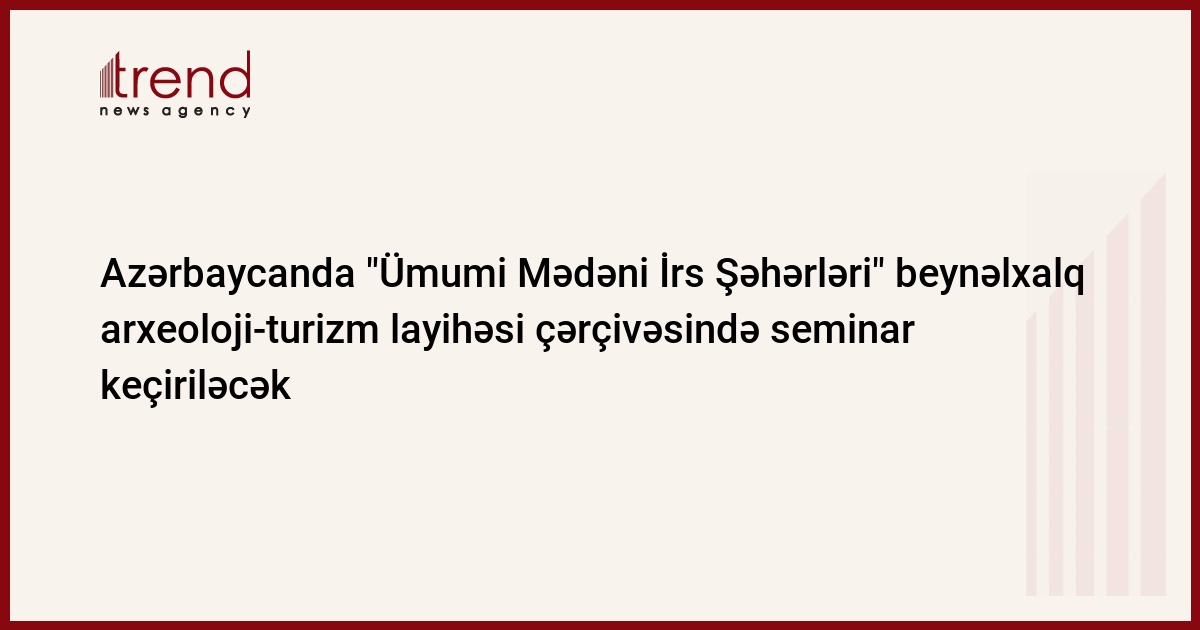 trend
news agency

Azərbaycanda "Ümumi Mədəni İrs Şəhərləri" beynəlxalq arxeoloji-turizm layihəsi çərçivəsində seminar keçiriləcək